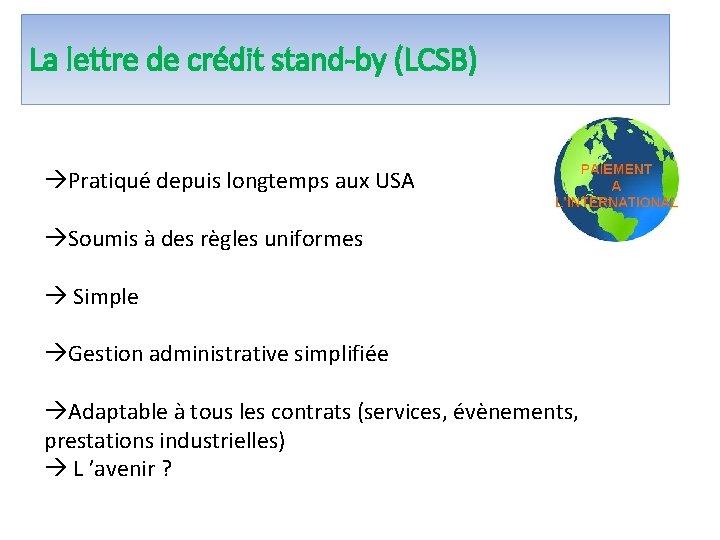 La lettre de crédit stand-by (LCSB)

PAIEMENT
A
L'INTERNATIONAL

→Pratiqué depuis longtemps aux USA

→Soumis à des règles uniformes

→ Simple

→Gestion administrative simplifiée

→Adaptable à tous les contrats (services, évènements, prestations industrielles)
→ L 'avenir ?